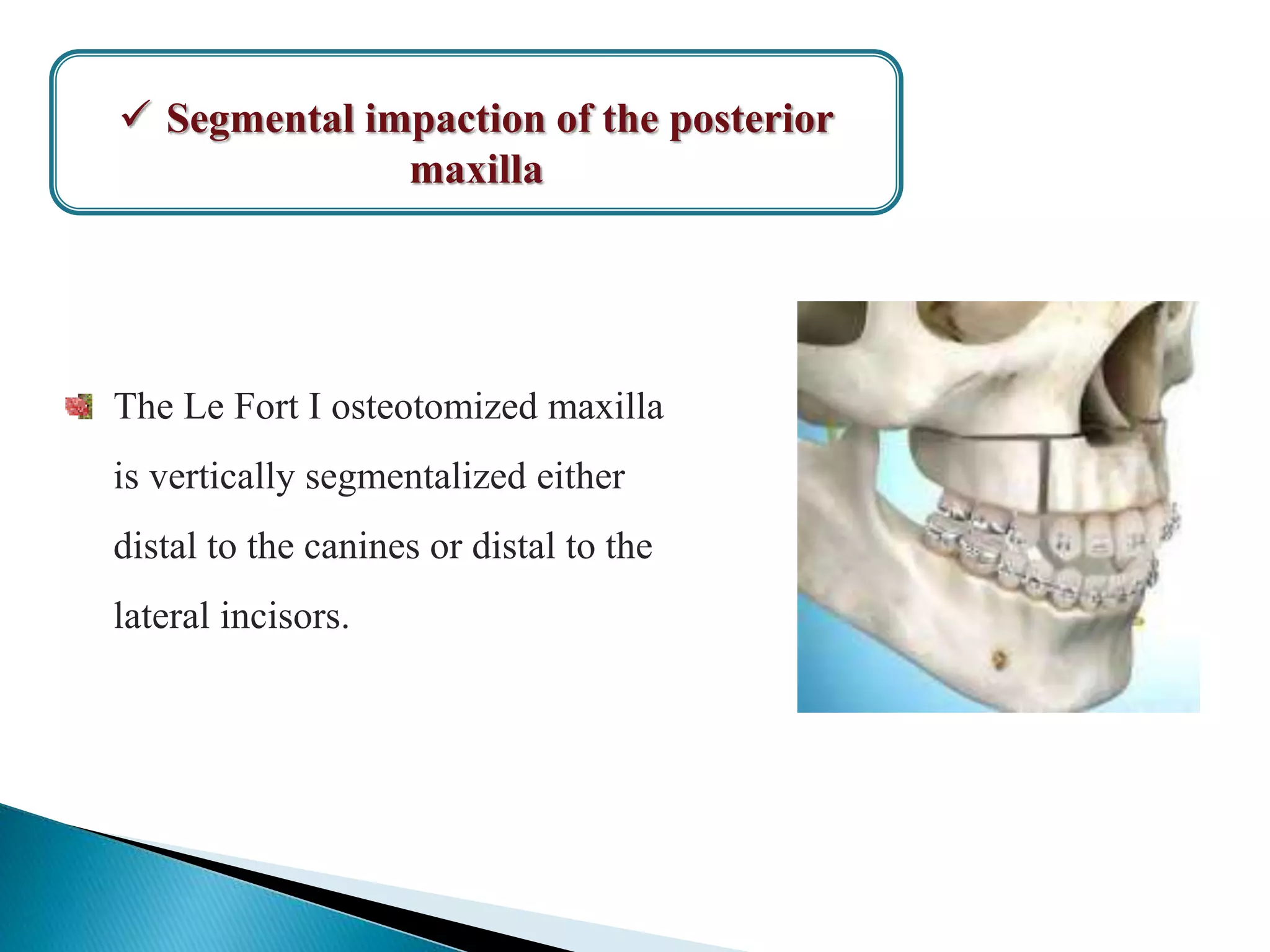 ✓ Segmental impaction of the posterior maxilla

The Le Fort I osteotomized maxilla is vertically segmentalized either distal to the canines or distal to the lateral incisors.